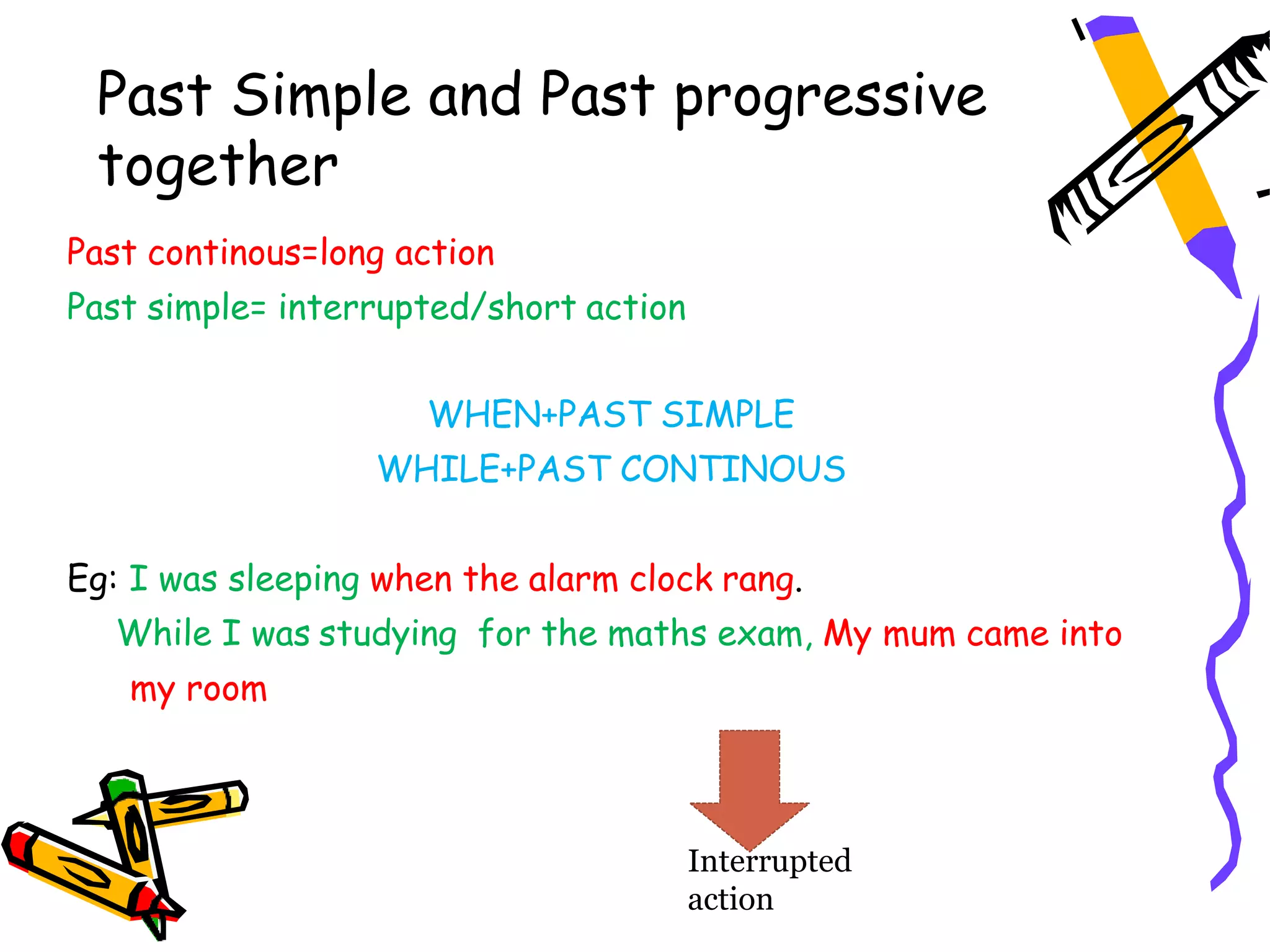 Past Simple and Past progressive together

Past continous=long action

Past simple= interrupted/short action

WHEN+PAST SIMPLE
WHILE+PAST CONTINOUS

Eg: I was sleeping when the alarm clock rang.
While I was studying for the maths exam, My mum came into my room

Interrupted action